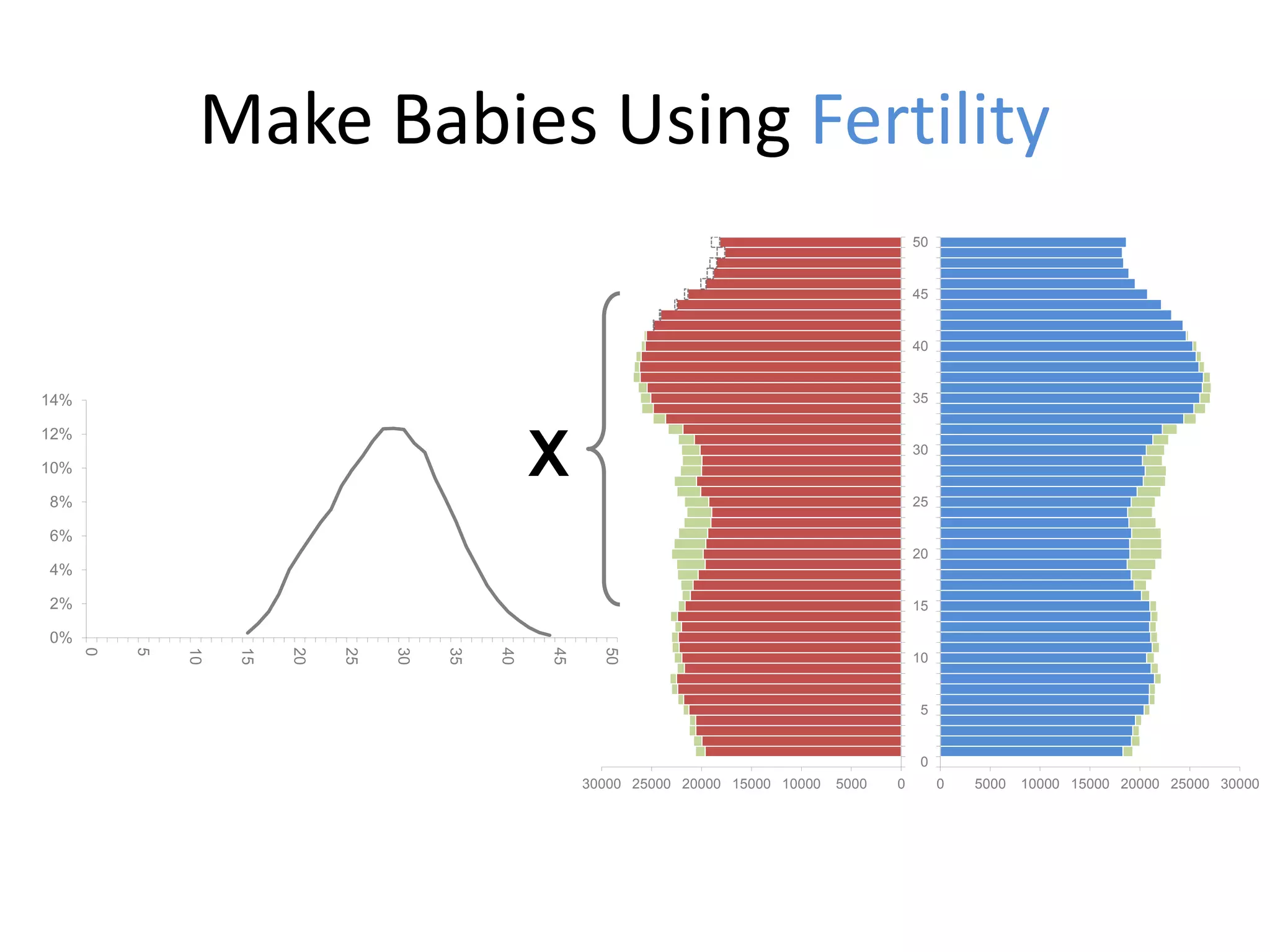 Make Babies Using Fertility

14%
12%
10%
8%
6%
4%
2%
0%
0
5
10
15
20
25
30
35
40
45
50

X

50
45
40
35
30
25
20
15
10
5
0

30000 25000 20000 15000 10000 5000 0
0 5000 10000 15000 20000 25000 30000